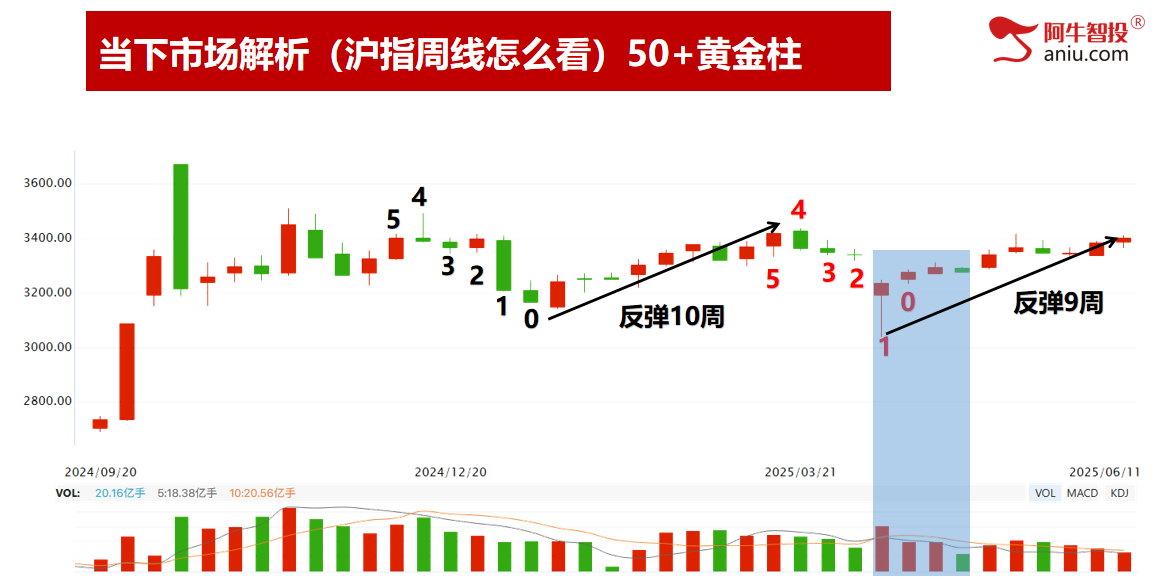 当下市场解析（沪指周线怎么看）50+黄金柱

阿牛智投®
aniu.com

3600.00
3400.00
3200.00
3000.00
2800.00

5
4
3
2
1
0
反弹10周
4
5
3
2
1
0
反弹9周

2024/09/20
2024/12/20
2025/03/21
2025/06/11

VOL: 20.16亿手 5:18.38亿手 10:20.56亿手
VOL MACD KDJ